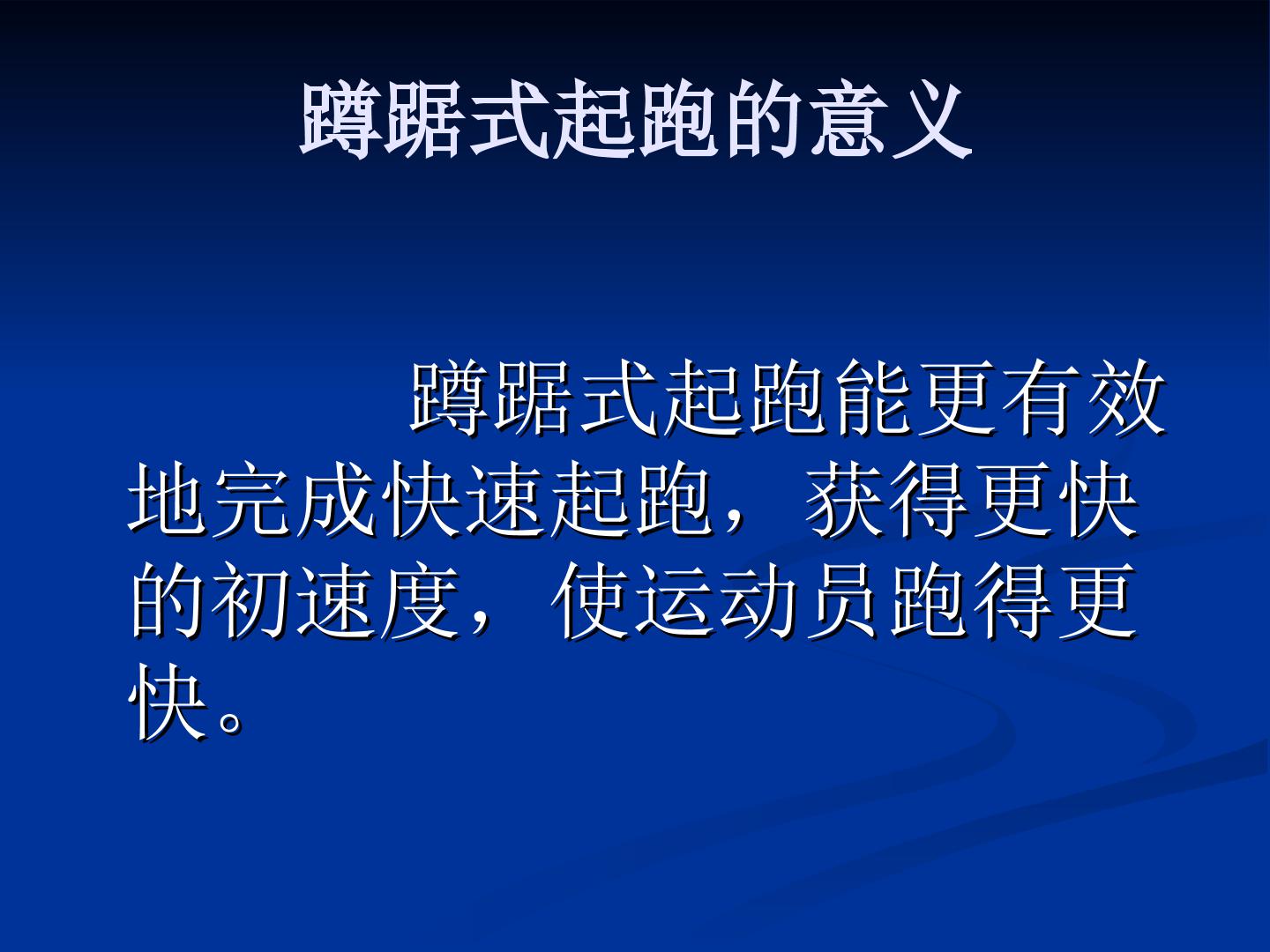 蹲踞式起跑的意义

蹲踞式起跑能更有效地完成快速起跑，获得更快的初速度，使运动员跑得更快。